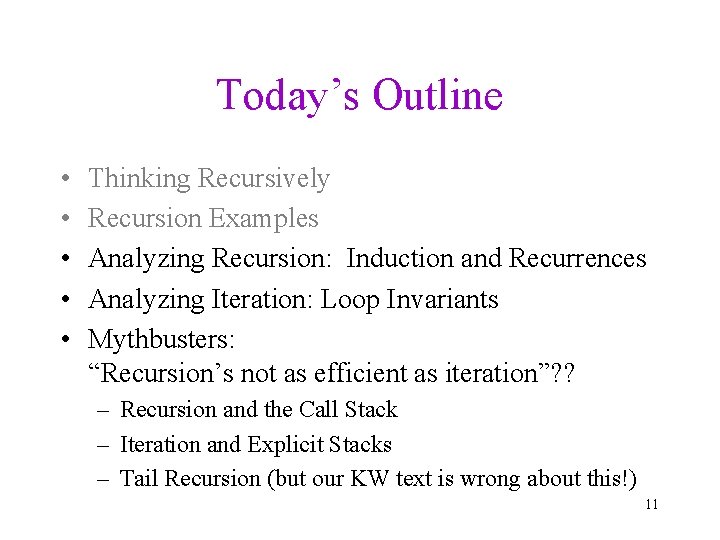 Today’s Outline

• Thinking Recursively
• Recursion Examples
• Analyzing Recursion: Induction and Recurrences
• Analyzing Iteration: Loop Invariants
• Mythbusters:
“Recursion’s not as efficient as iteration”??
– Recursion and the Call Stack
– Iteration and Explicit Stacks
– Tail Recursion (but our KW text is wrong about this!)

11